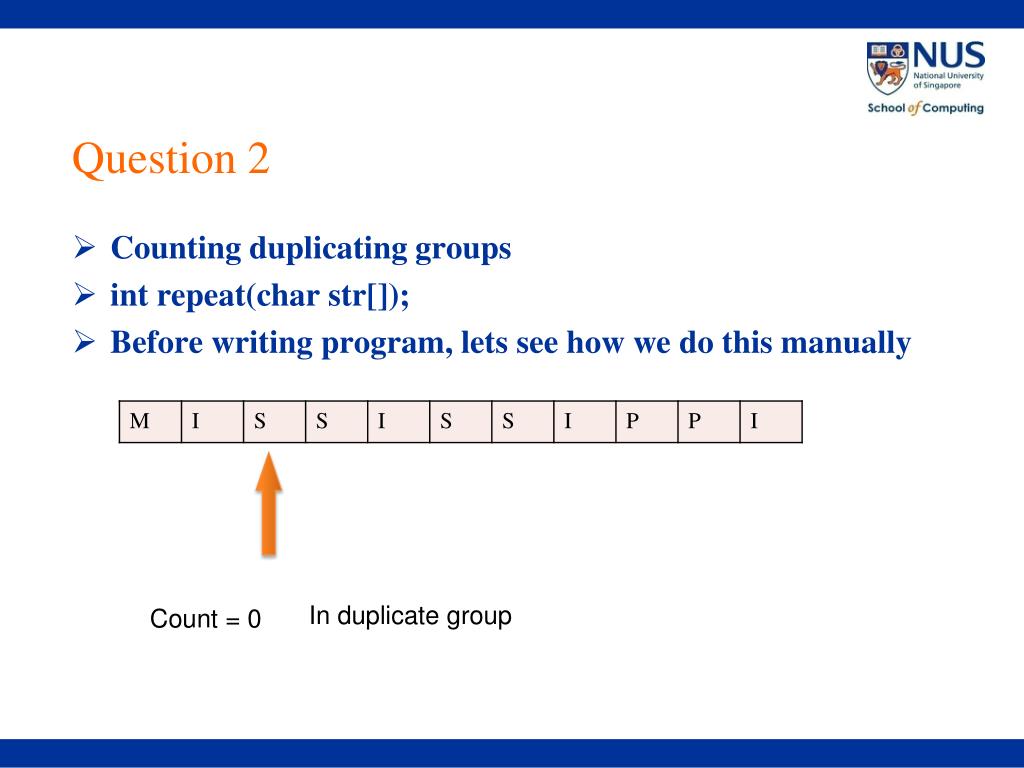 NUS
National University of Singapore
School of Computing

Question 2

➢ Counting duplicating groups
➢ int repeat(char str[]);
➢ Before writing program, lets see how we do this manually

| M | I | S | S | I | S | S | I | P | P | I |
|---|---|---|---|---|---|---|---|---|---|---|

Count = 0

In duplicate group